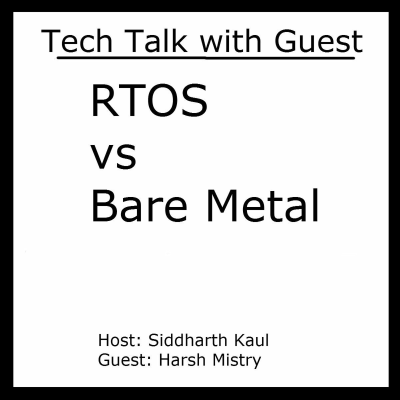 Tech Talk with Guest

RTOS
vs
Bare Metal

Host: Siddharth Kaul
Guest: Harsh Mistry